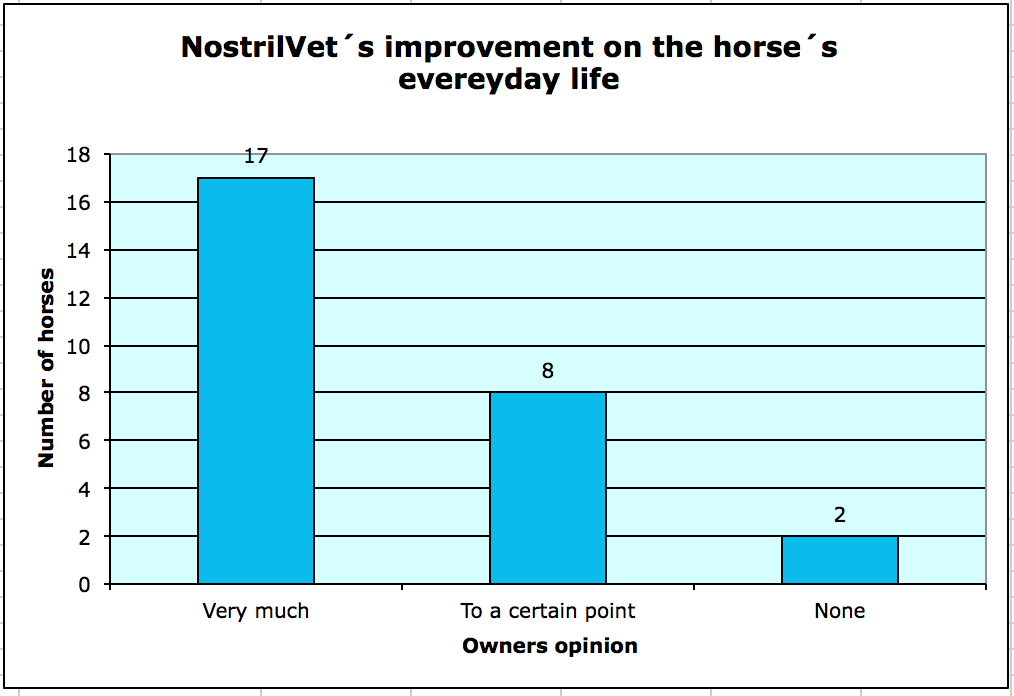 NostrilVet´s improvement on the horse´s evereyday life

Number of horses

18
16
14
12
10
8
6
4
2
0

17

8

2

Very much

To a certain point

None

Owners opinion